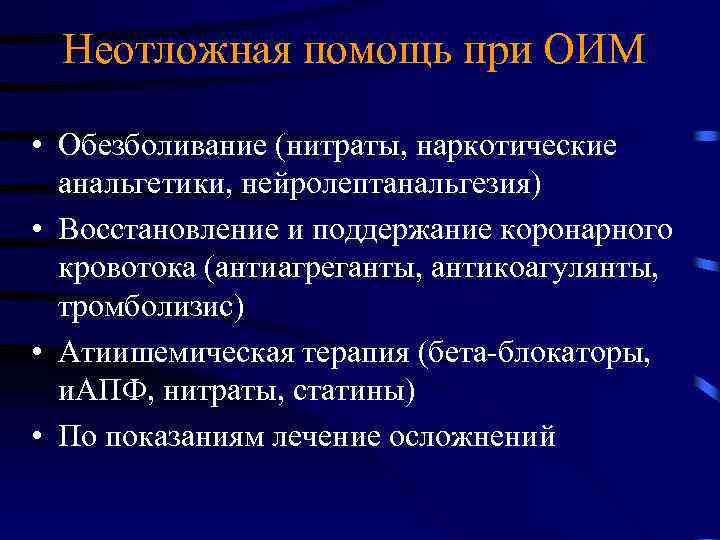 Неотложная помощь при ОИМ

• Обезболивание (нитраты, наркотические анальгетики, нейролептанальгезия)
• Восстановление и поддержание коронарного кровотока (антиагреганты, антикоагулянты, тромболизис)
• Атиишемическая терапия (бета-блокаторы, иАПФ, нитраты, статины)
• По показаниям лечение осложнений